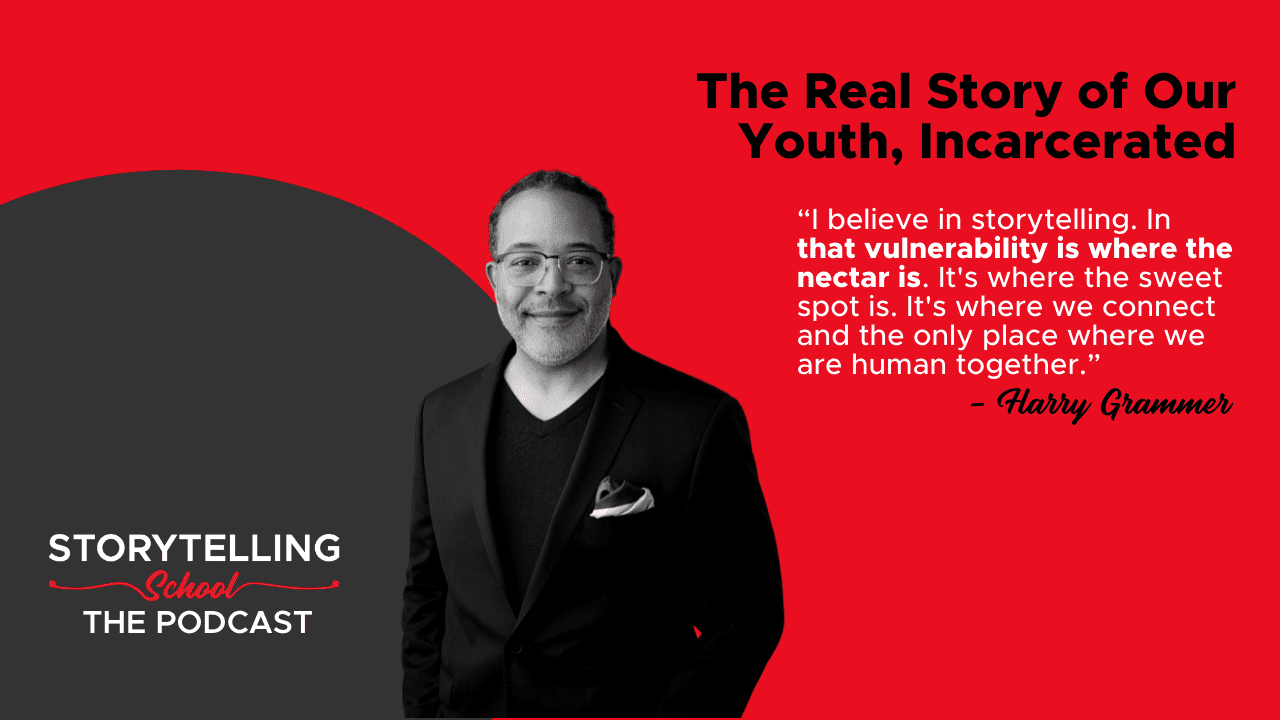 The Real Story of Our Youth, Incarcerated

“I believe in storytelling. In that vulnerability is where the nectar is. It's where the sweet spot is. It's where we connect and the only place where we are human together.”

– Harry Grammer

STORYTELLING
School
THE PODCAST